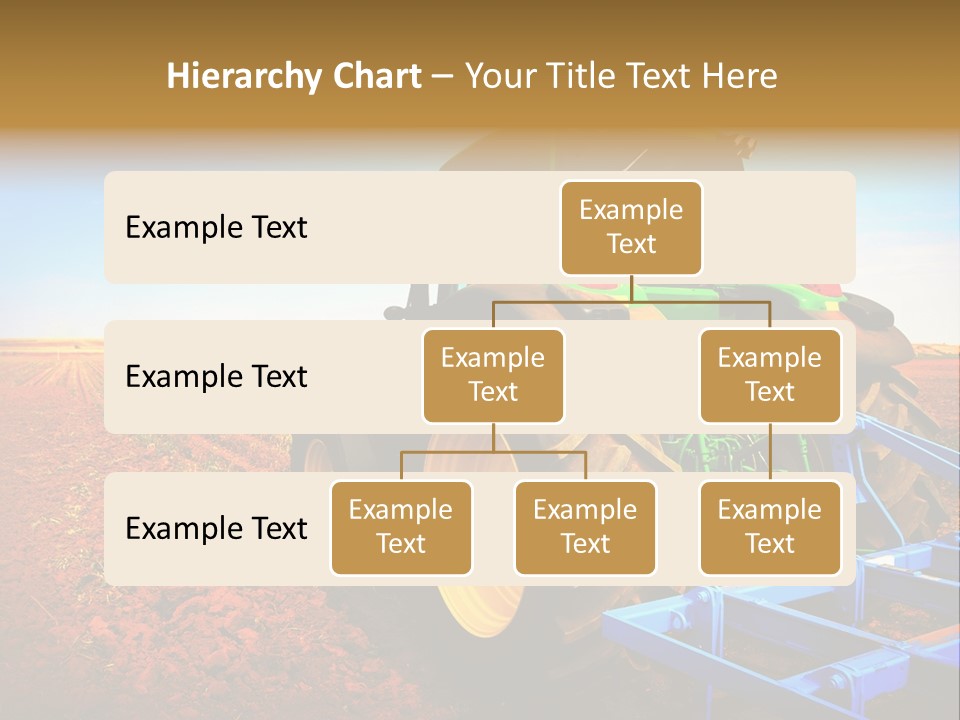 Hierarchy Chart – Your Title Text Here

Example Text

Example Text

Example Text

Example Text

Example Text

Example Text

Example Text

Example Text

Example Text